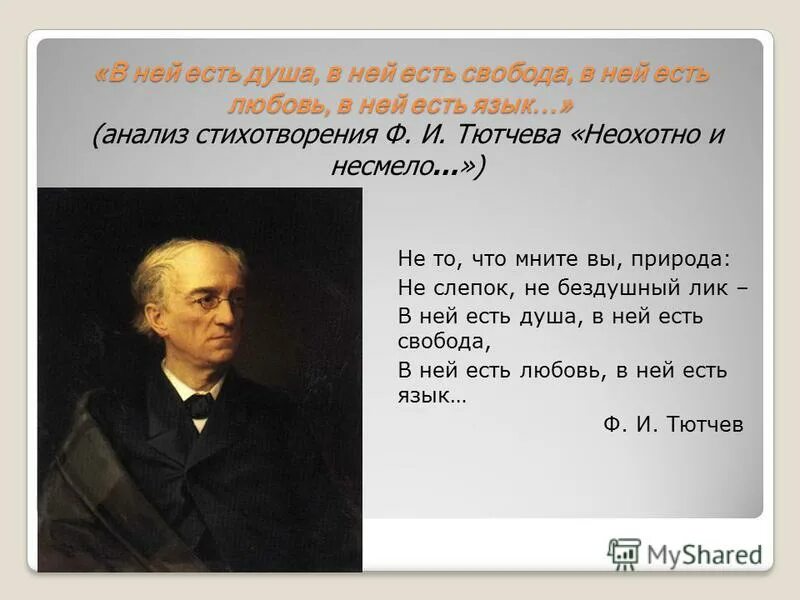 «В ней есть душа, в ней есть свобода, в ней есть любовь, в ней есть язык…»
(анализ стихотворения Ф. И. Тютчева «Неохотно и несмело…»)

Не то, что мните вы, природа:
Не слепок, не бездушный лик –
В ней есть душа, в ней есть свобода,
В ней есть любовь, в ней есть язык…
Ф. И. Тютчев

MyShared